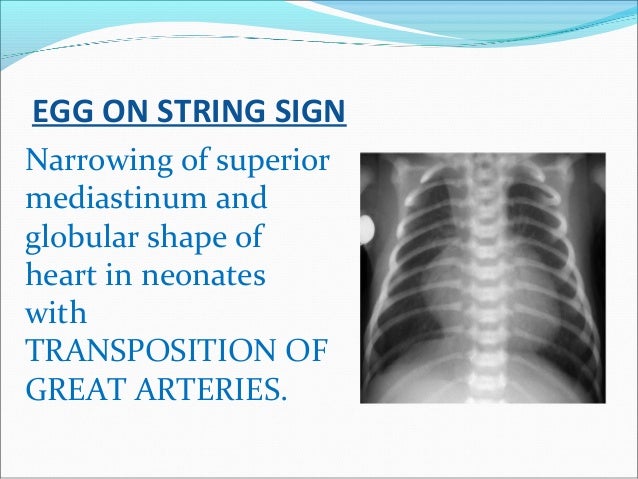 EGG ON STRING SIGN

Narrowing of superior mediastinum and globular shape of heart in neonates with TRANSPOSITION OF GREAT ARTERIES.